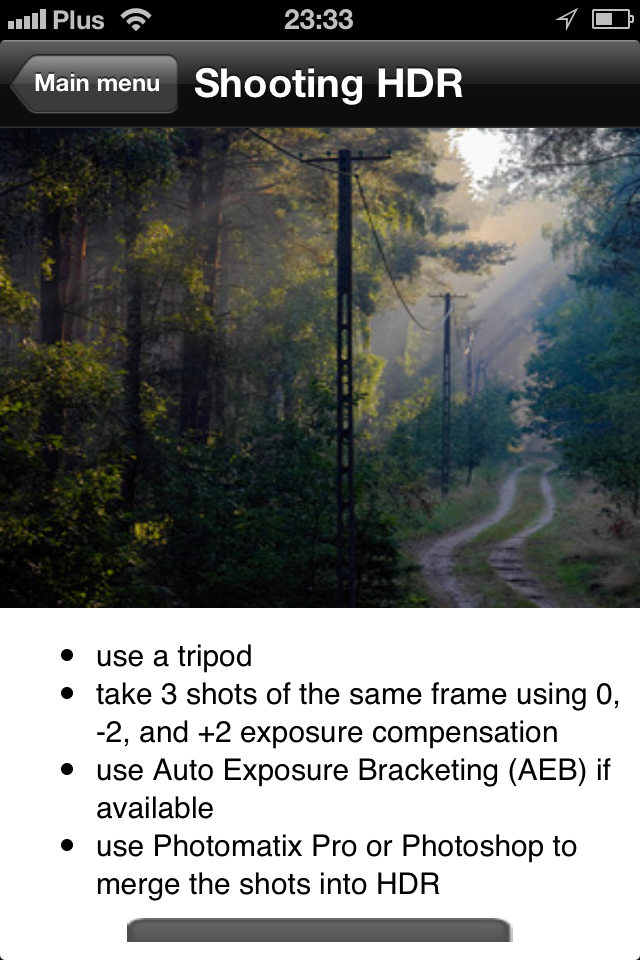 Plus 23:33

Main menu Shooting HDR

- use a tripod
- take 3 shots of the same frame using 0, -2, and +2 exposure compensation
- use Auto Exposure Bracketing (AEB) if available
- use Photomatix Pro or Photoshop to merge the shots into HDR